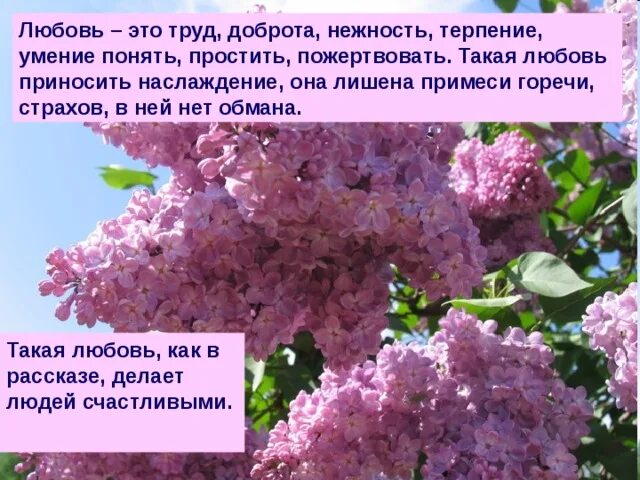 Любовь – это труд, доброта, нежность, терпение, умение понять, простить, пожертвовать. Такая любовь приносить наслаждение, она лишена примеси горечи, страхов, в ней нет обмана.

Такая любовь, как в рассказе, делает людей счастливыми.